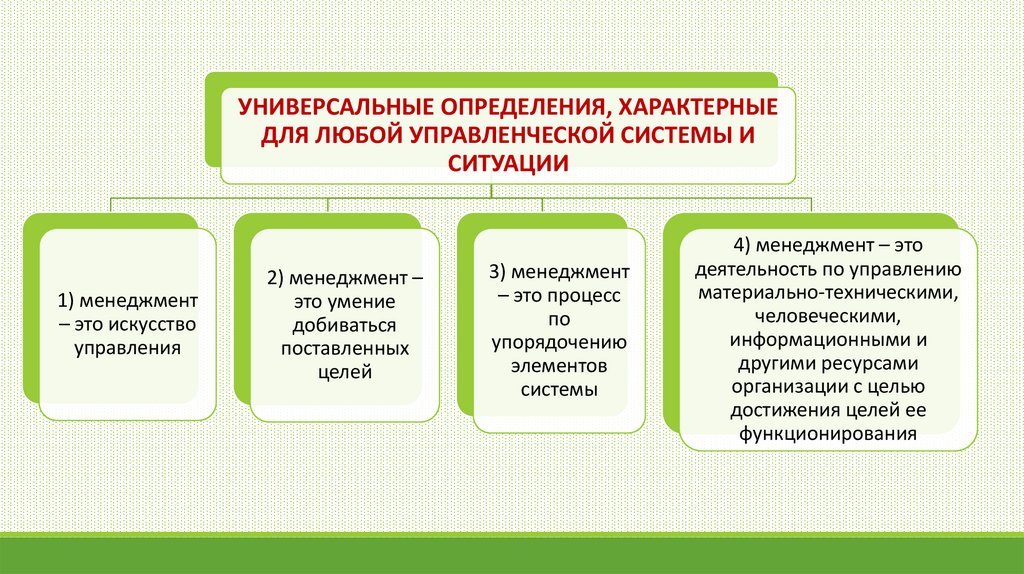 УНИВЕРСАЛЬНЫЕ ОПРЕДЕЛЕНИЯ, ХАРАКТЕРНЫЕ ДЛЯ ЛЮБОЙ УПРАВЛЕНЧЕСКОЙ СИСТЕМЫ И СИТУАЦИИ

1) менеджмент – это искусство управления

2) менеджмент – это умение добиваться поставленных целей

3) менеджмент – это процесс по упорядочению элементов системы

4) менеджмент – это деятельность по управлению материально-техническими, человеческими, информационными и другими ресурсами организации с целью достижения целей ее функционирования